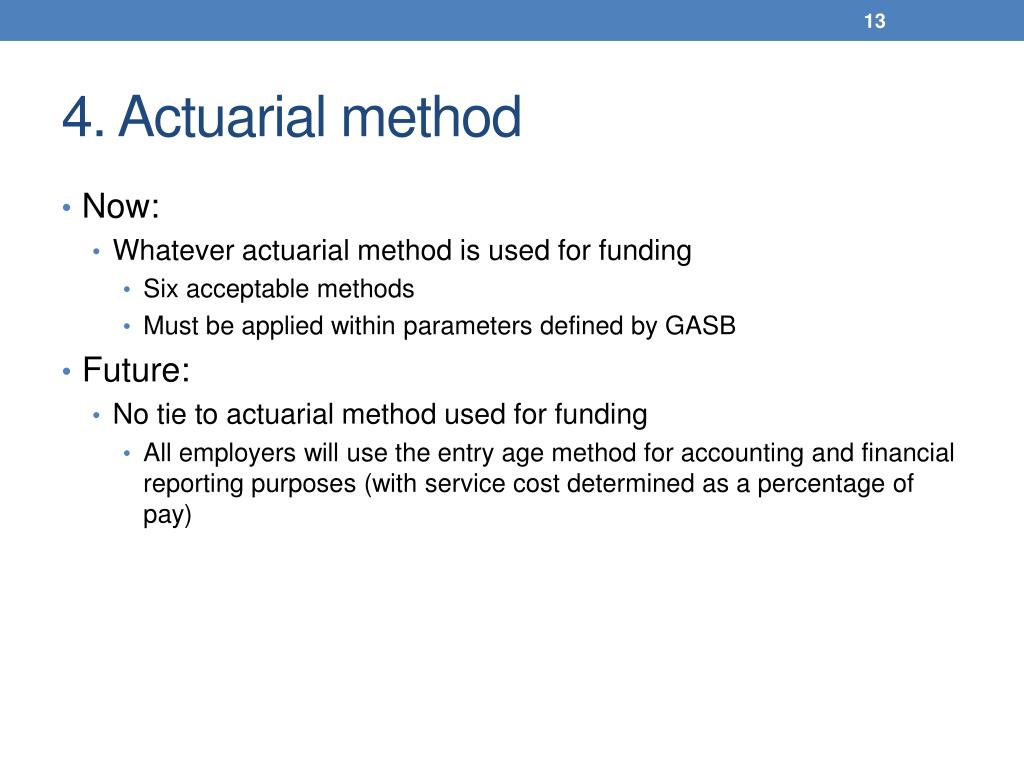 13

4. Actuarial method

• Now:
  • Whatever actuarial method is used for funding
    • Six acceptable methods
    • Must be applied within parameters defined by GASB
• Future:
  • No tie to actuarial method used for funding
    • All employers will use the entry age method for accounting and financial reporting purposes (with service cost determined as a percentage of pay)